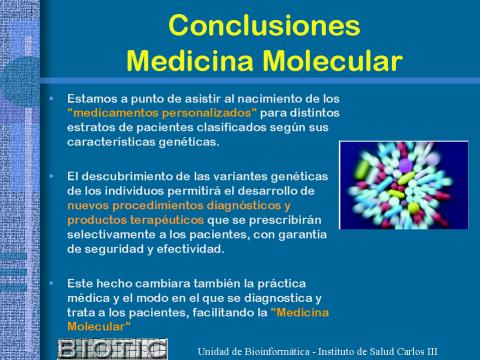 Conclusiones
Medicina Molecular

• Estamos a punto de asistir al nacimiento de los "medicamentos personalizados" para distintos estratos de pacientes clasificados según sus caracteristicas genéticas.

• El descubrimiento de las variantes genéticas de los individuos permitirá el desarrollo de nuevos procedimientos diagnósticos y productos terapéuticos que se prescribirán selectivamente a los pacientes, con garantia de seguridad y efectividad.

• Este hecho cambiara también la práctica médica y el modo en el que se diagnostica y trata a los pacientes, facilitando la "Medicina Molecular"

BIOTIC

Unidad de Bioinformática - Instituto de Salud Carlos III